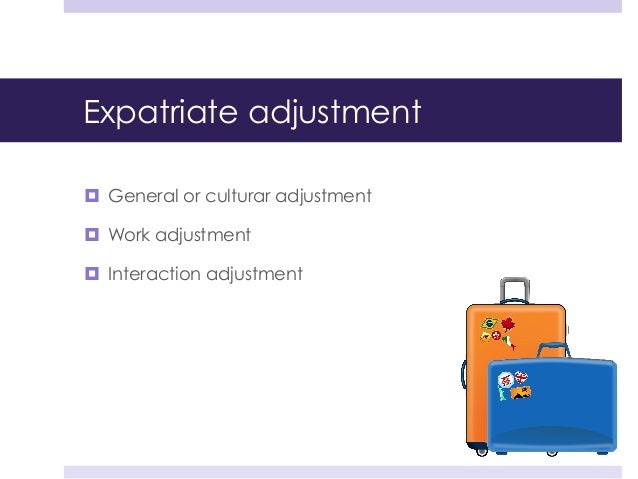 Expatriate adjustment

General or culturar adjustment

Work adjustment

Interaction adjustment